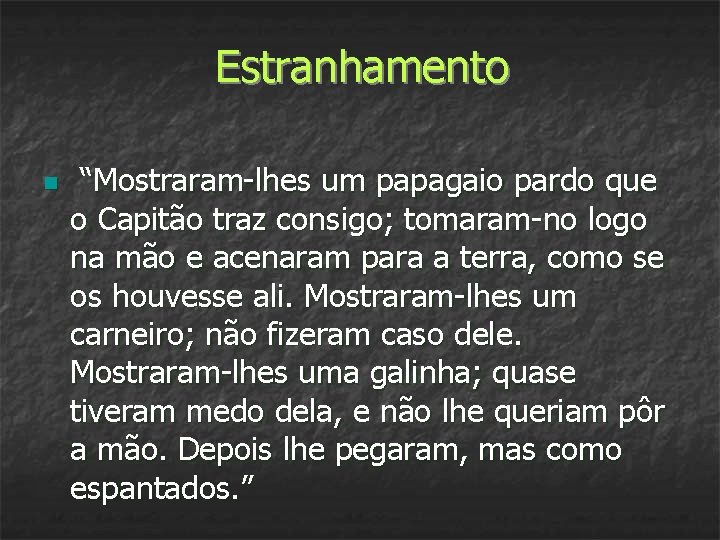 Estranhamento

“Mostraram-lhes um papagaio pardo que o Capitão traz consigo; tomaram-no logo na mão e acenaram para a terra, como se os houvesse ali. Mostraram-lhes um carneiro; não fizeram caso dele. Mostraram-lhes uma galinha; quase tiveram medo dela, e não lhe queriam pôr a mão. Depois lhe pegaram, mas como espantados.”